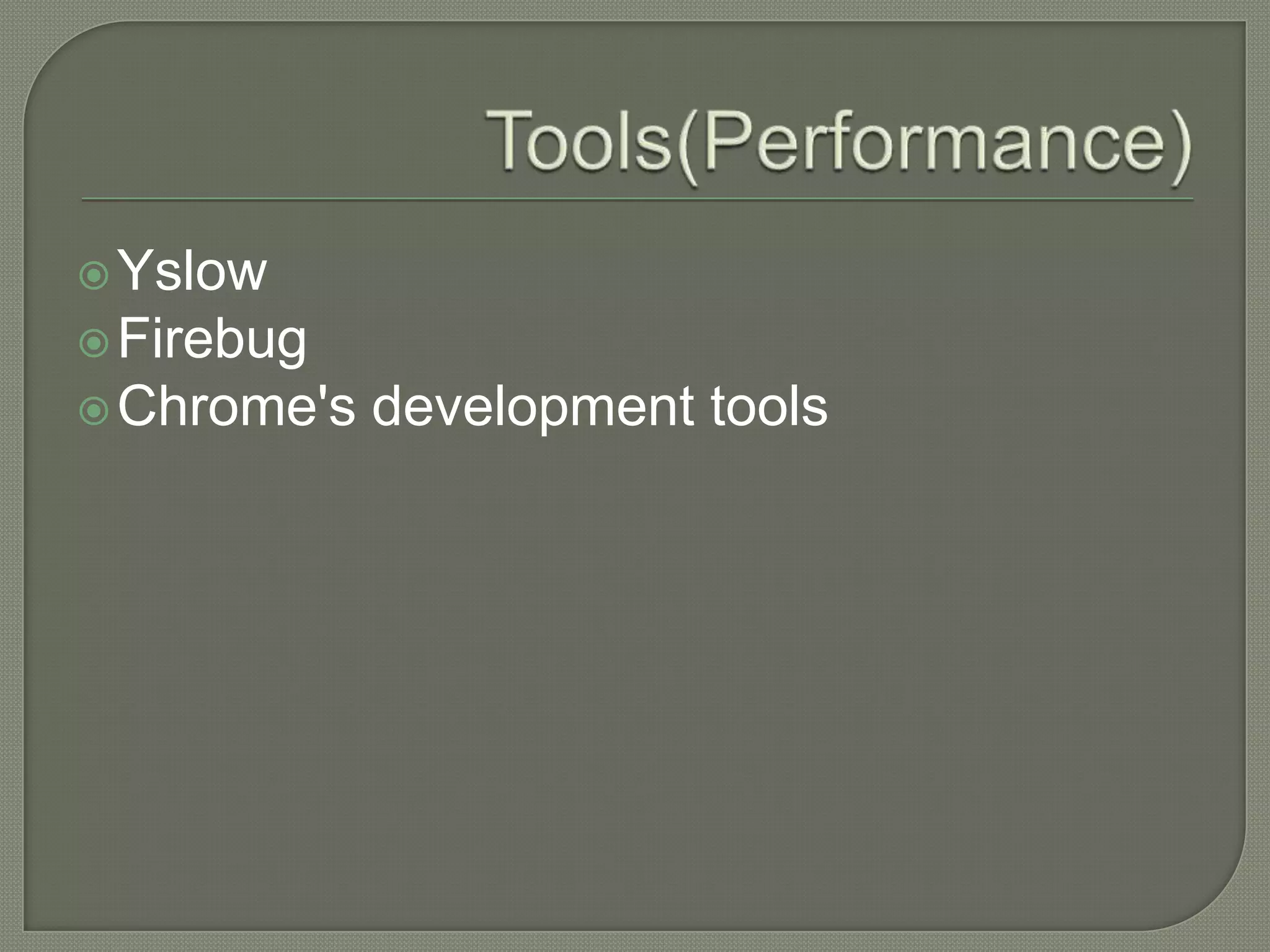 Tools(Performance)

Yslow
Firebug
Chrome's development tools